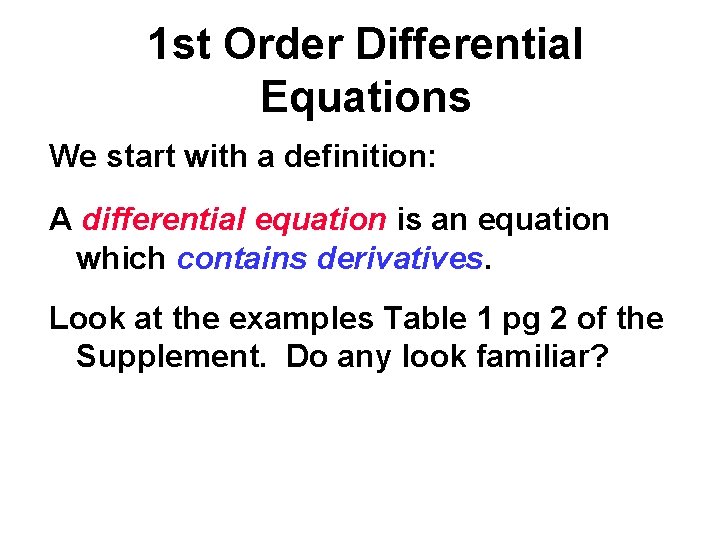 1st Order Differential Equations

We start with a definition:

A differential equation is an equation which contains derivatives.

Look at the examples Table 1 pg 2 of the Supplement. Do any look familiar?